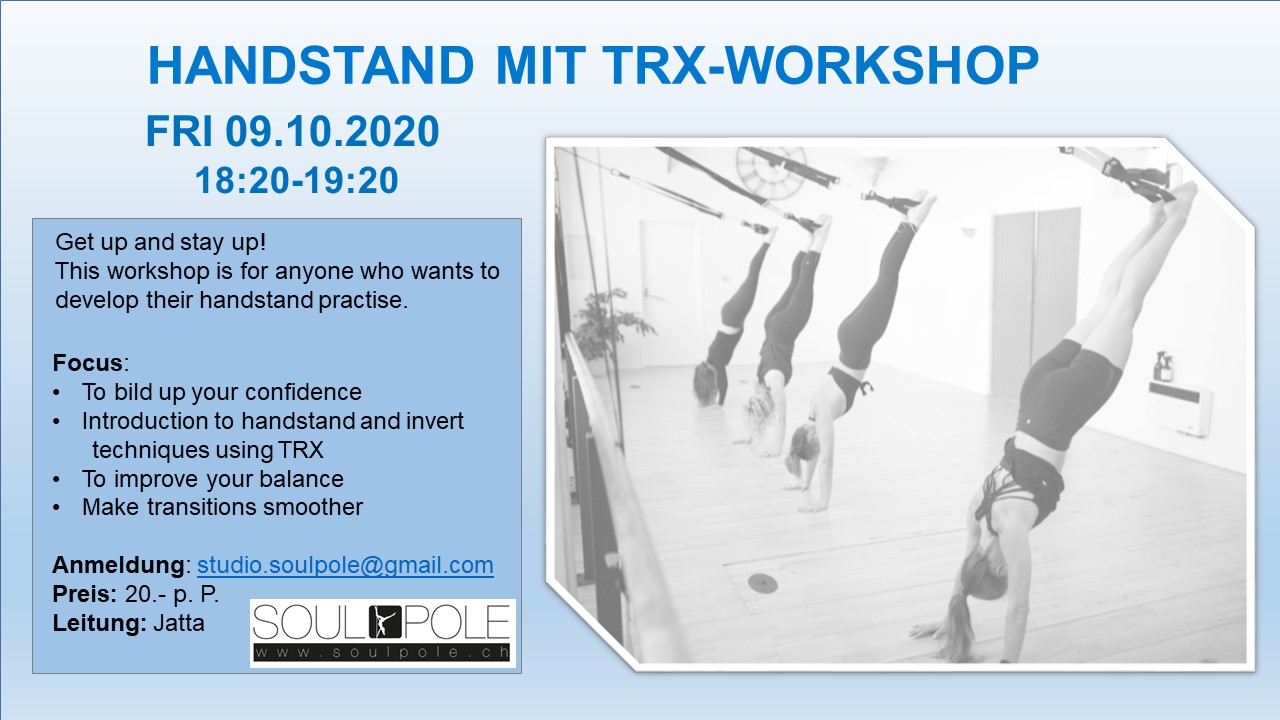 HANDSTAND MIT TRX-WORKSHOP

FRI 09.10.2020
18:20-19:20

Get up and stay up!
This workshop is for anyone who wants to develop their handstand practise.

Focus:
• To bild up your confidence
• Introduction to handstand and invert techniques using TRX
• To improve your balance
• Make transitions smoother

Anmeldung: studio.soulpole@gmail.com
Preis: 20.- p. P.
Leitung: Jatta

SOUL POLE
www.soulpole.ch